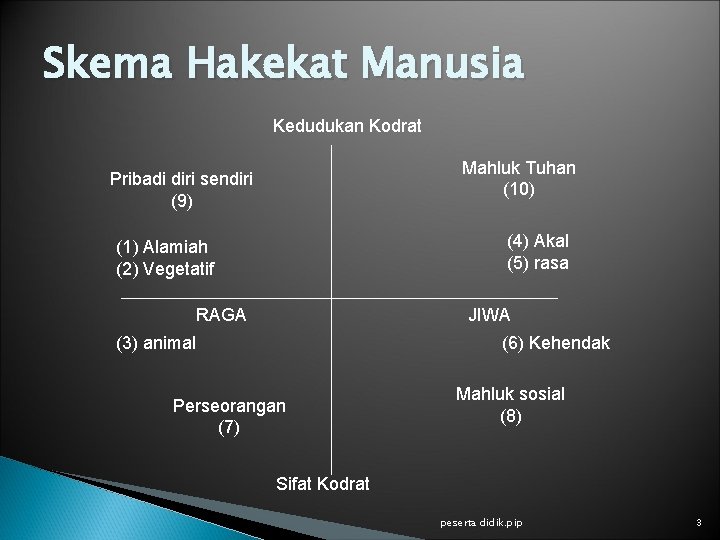 Skema Hakekat Manusia

Kedudukan Kodrat

Pribadi diri sendiri
(9)

Mahluk Tuhan
(10)

(1) Alamiah
(2) Vegetatif

(4) Akal
(5) rasa

RAGA

JIWA

(3) animal

(6) Kehendak

Perseorangan
(7)

Mahluk sosial
(8)

Sifat Kodrat

peserta didik.pip

3